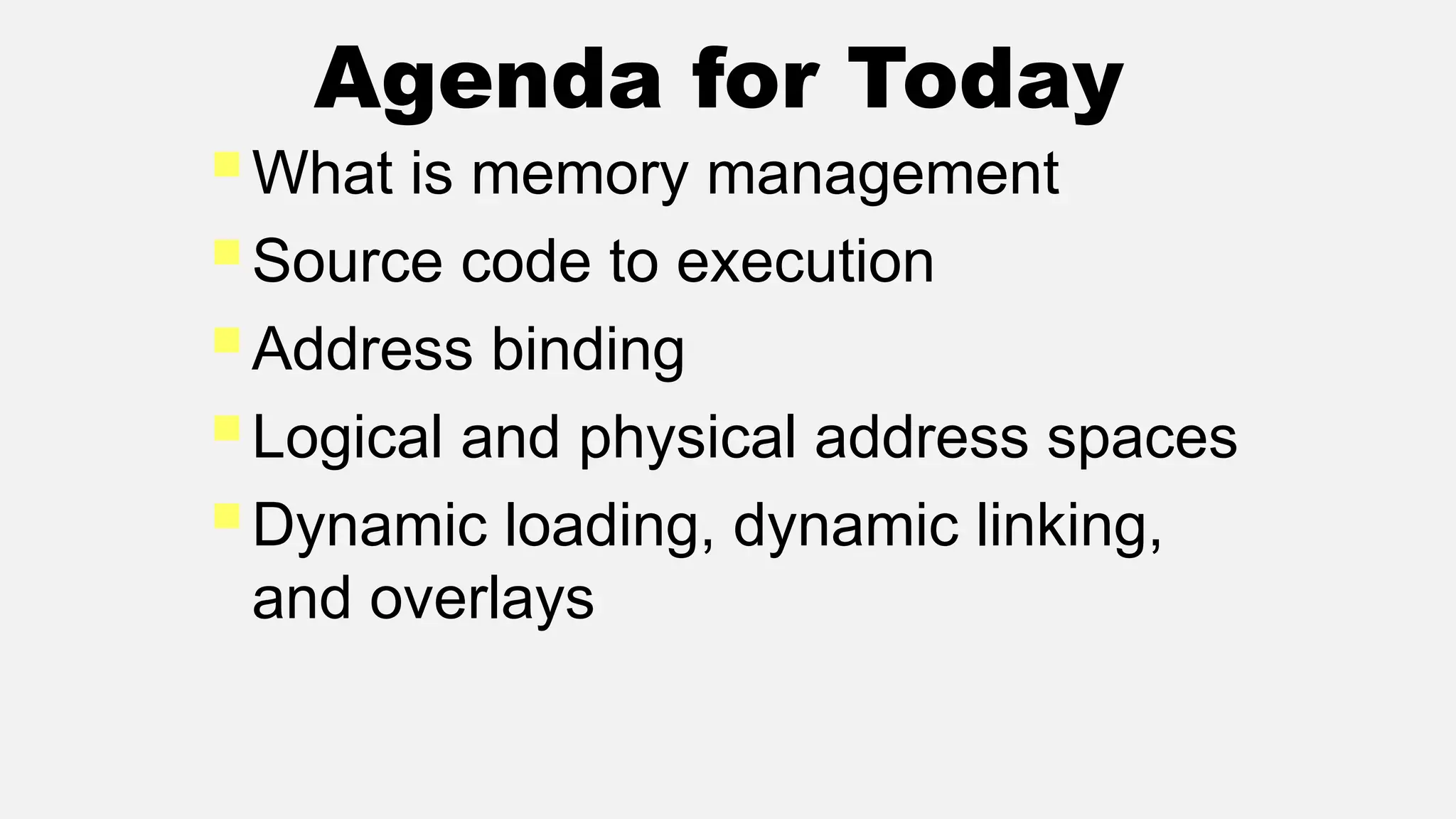 Agenda for Today

What is memory management

Source code to execution

Address binding

Logical and physical address spaces

Dynamic loading, dynamic linking, and overlays